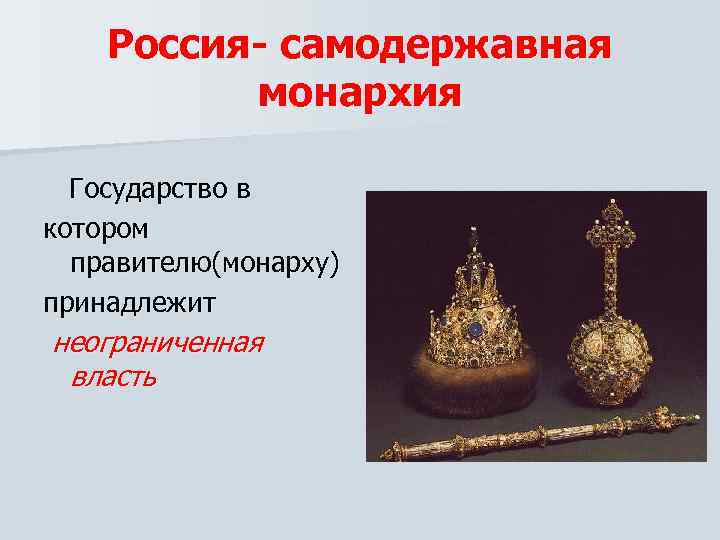 Россия- самодержавная монархия

Государство в котором правителю(монарху) принадлежит неограниченная власть